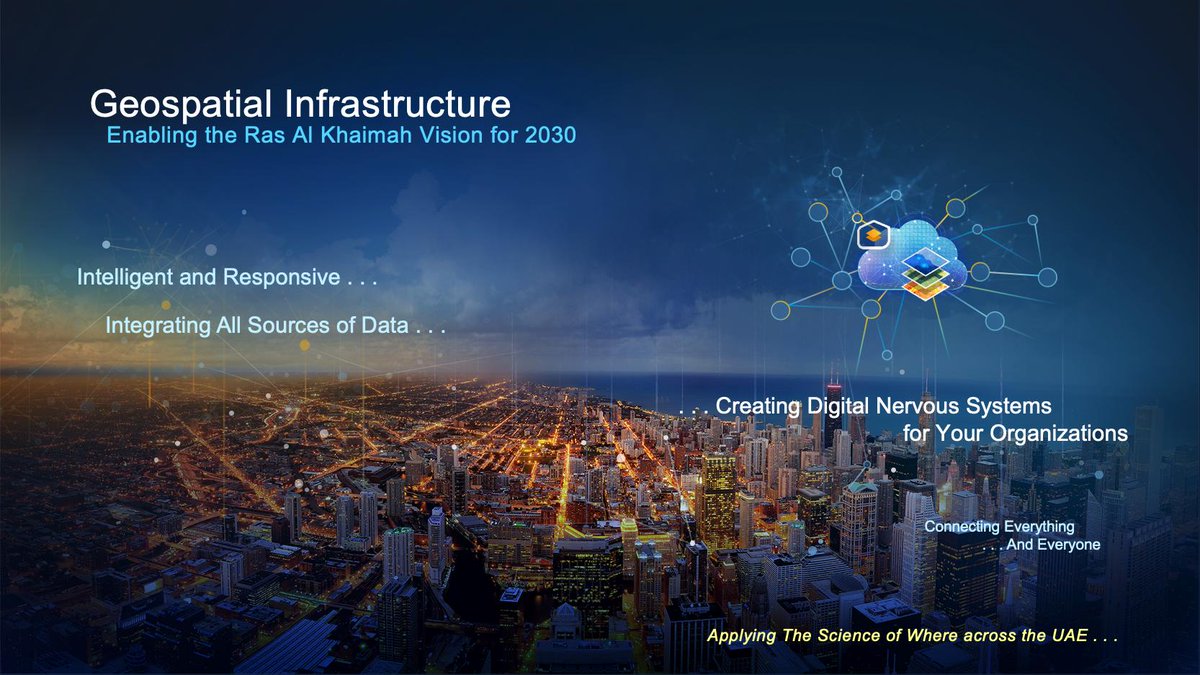 Geospatial Infrastructure
Enabling the Ras Al Khaimah Vision for 2030

Intelligent and Responsive . . .

Integrating All Sources of Data . . .

. . . Creating Digital Nervous Systems for Your Organizations

Connecting Everything . . . And Everyone

Applying The Science of Where across the UAE . . .